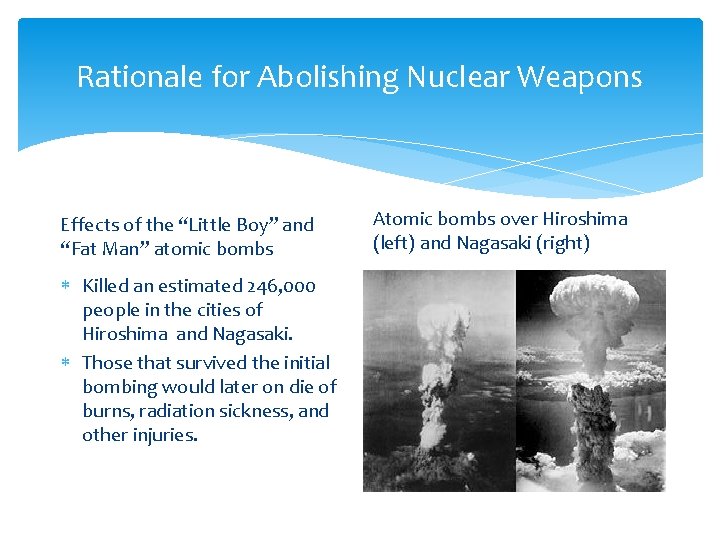 Rationale for Abolishing Nuclear Weapons

Effects of the “Little Boy” and “Fat Man” atomic bombs

* Killed an estimated 246,000 people in the cities of Hiroshima and Nagasaki.
* Those that survived the initial bombing would later on die of burns, radiation sickness, and other injuries.

Atomic bombs over Hiroshima (left) and Nagasaki (right)